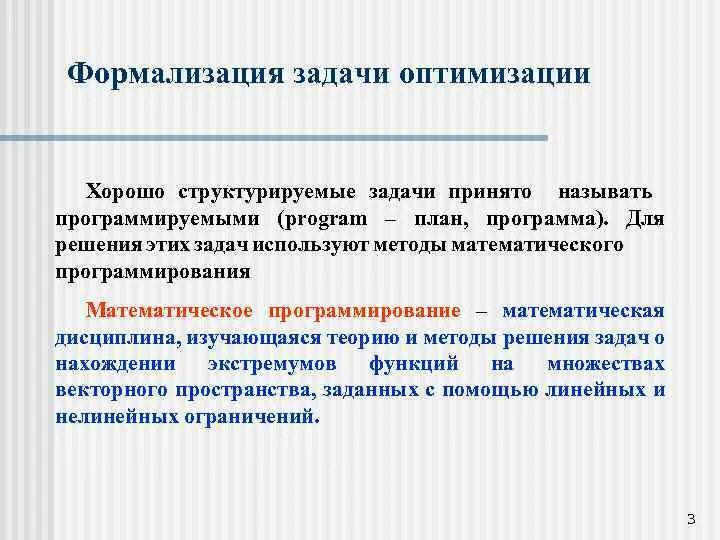 Формализация задачи оптимизации

Хорошо структурируемые задачи принято называть программируемыми (program – план, программа). Для решения этих задач используют методы математического программирования

Математическое программирование – математическая дисциплина, изучающаяся теорию и методы решения задач о нахождении экстремумов функций на множествах векторного пространства, заданных с помощью линейных и нелинейных ограничений.

3